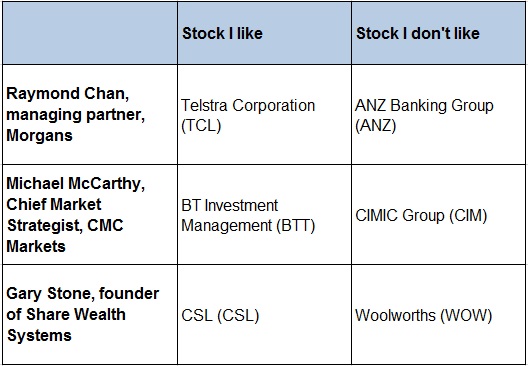 | | Stock I like | Stock I don't like |
|---|---|---|
| Raymond Chan, managing partner, Morgans | Telstra Corporation (TCL) | ANZ Banking Group (ANZ) |
| Michael McCarthy, Chief Market Strategist, CMC Markets | BT Investment Management (BTT) | CIMIC Group (CIM) |
| Gary Stone, founder of Share Wealth Systems | CSL (CSL) | Woolworths (WOW) |